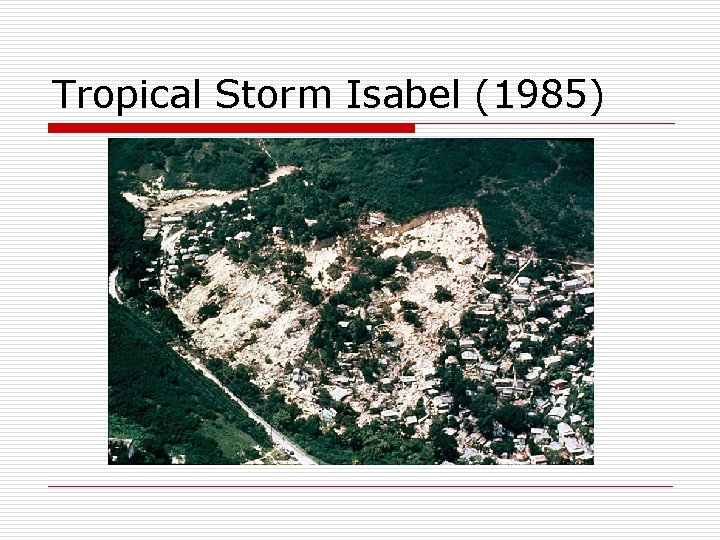 Tropical Storm Isabel (1985)